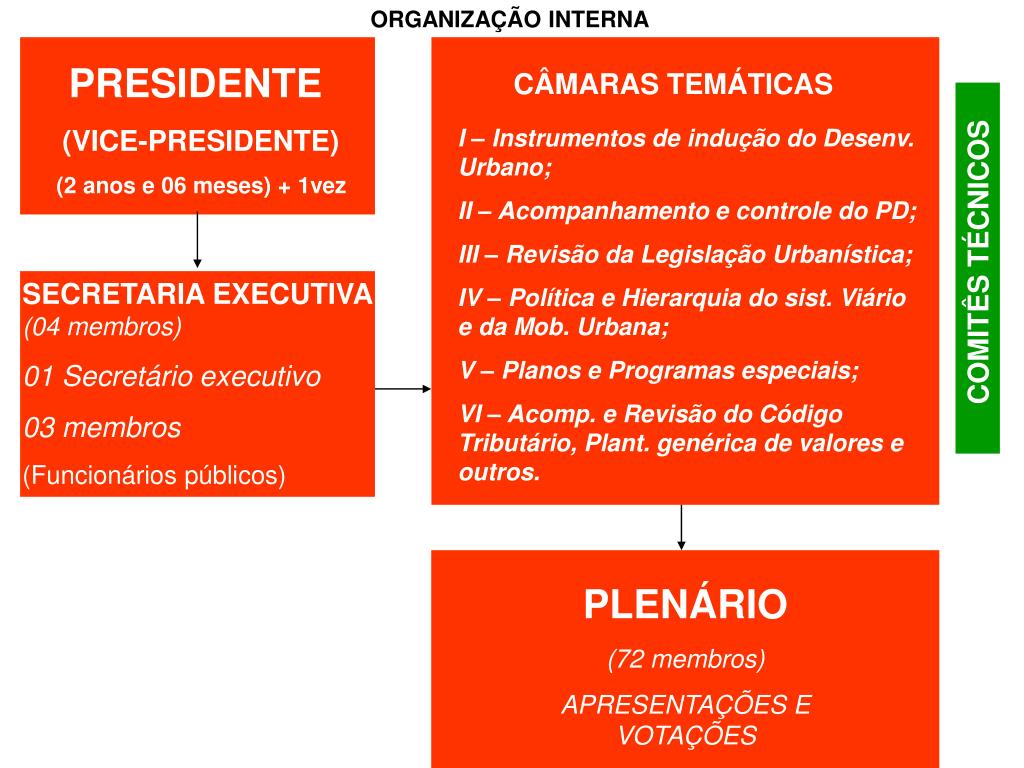 ORGANIZAÇÃO INTERNA

PRESIDENTE

(VICE-PRESIDENTE)

(2 anos e 06 meses) + 1vez

SECRETARIA EXECUTIVA
(04 membros)

01 Secretário executivo

03 membros

(Funcionários públicos)

CÂMARAS TEMÁTICAS

I – Instrumentos de indução do Desenv. Urbano;

II – Acompanhamento e controle do PD;

III – Revisão da Legislação Urbanística;

IV – Política e Hierarquia do sist. Viário e da Mob. Urbana;

V – Planos e Programas especiais;

VI – Acomp. e Revisão do Código Tributário, Plant. genérica de valores e outros.

COMITÊS TÉCNICOS

PLENÁRIO

(72 membros)

APRESENTAÇÕES E VOTAÇÕES